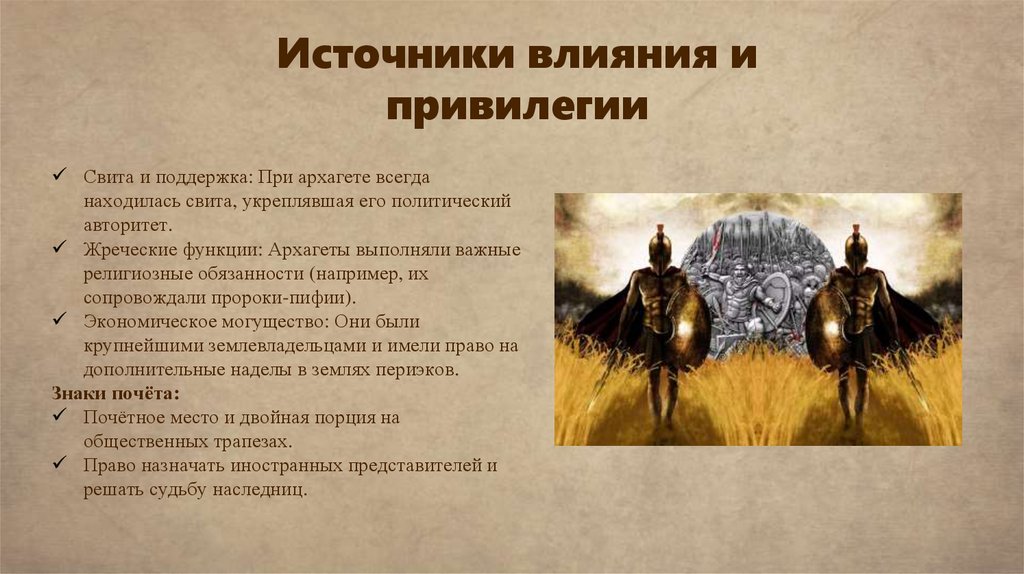 Источники влияния и привилегии

✓ Свита и поддержка: При архагете всегда находилась свита, укреплявшая его политический авторитет.
✓ Жреческие функции: Архагеты выполняли важные религиозные обязанности (например, их сопровождали пророки-пифии).
✓ Экономическое могущество: Они были крупнейшими землевладельцами и имели право на дополнительные наделы в землях периэков.
Знаки почёта:
✓ Почётное место и двойная порция на общественных трапезах.
✓ Право назначать иностранных представителей и решать судьбу наследниц.